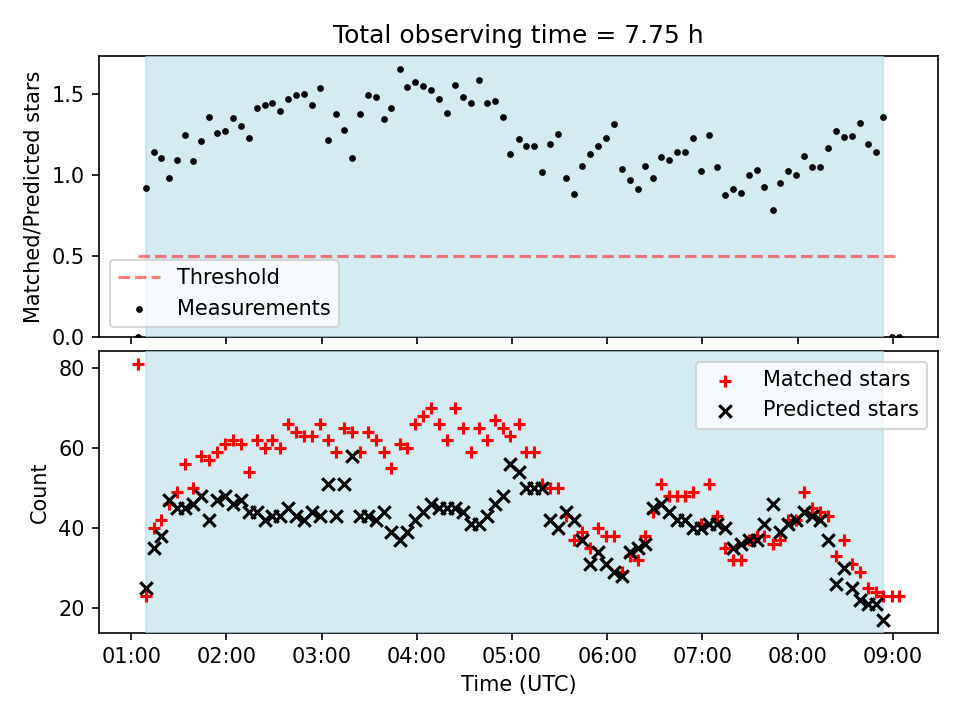 Total observing time = 7.75 h

Matched/Predicted stars

1.5
1.0
0.5
0.0

Threshold
Measurements

Count

80
60
40
20

Matched stars
Predicted stars

01:00 02:00 03:00 04:00 05:00 06:00 07:00 08:00 09:00

Time (UTC)